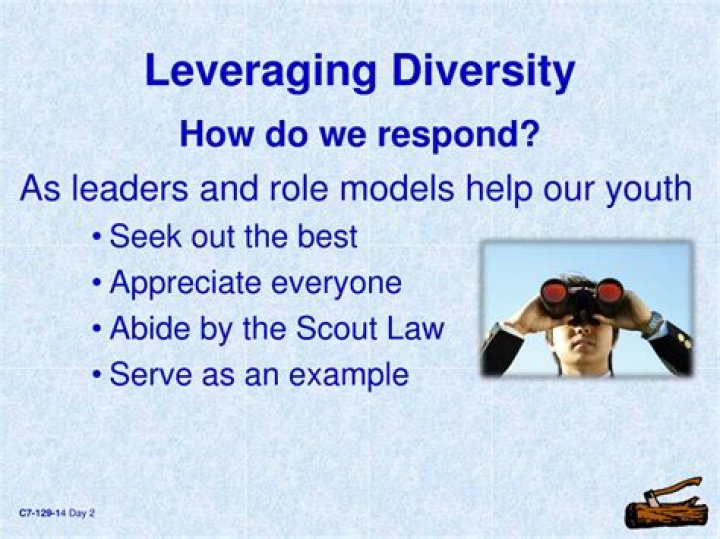 Leveraging Diversity

How do we respond?

As leaders and role models help our youth

• Seek out the best
• Appreciate everyone
• Abide by the Scout Law
• Serve as an example

C7-129-14 Day 2